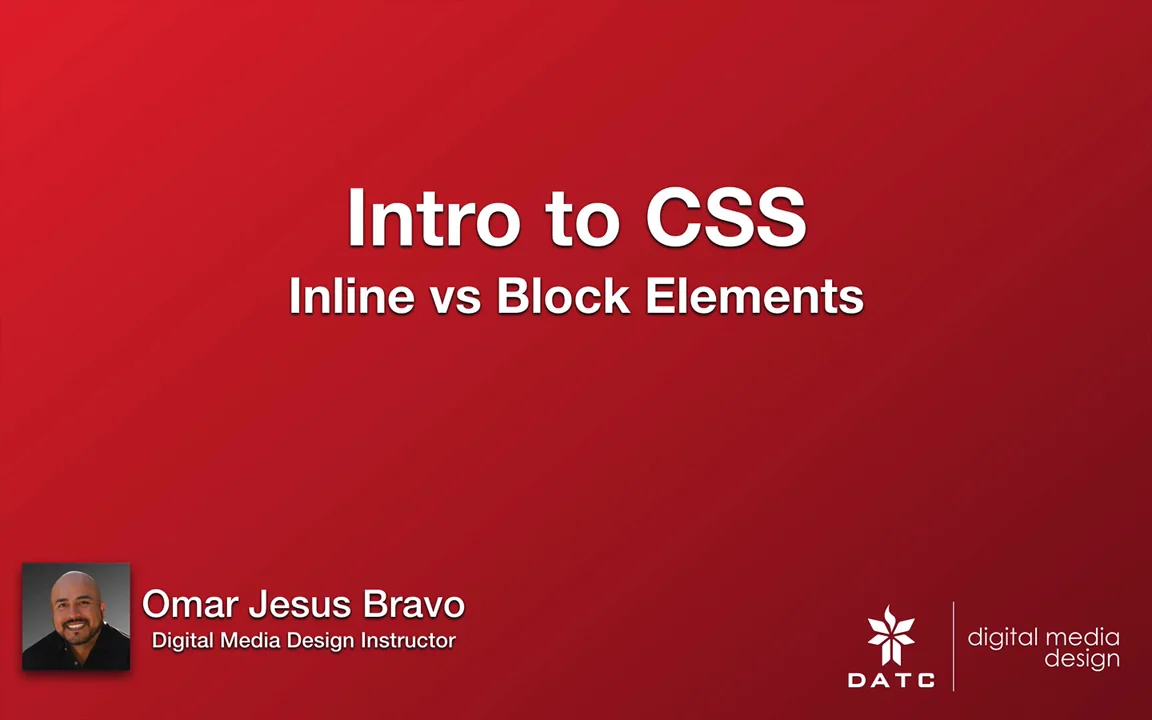 Intro to CSS
Inline vs Block Elements

Omar Jesus Bravo
Digital Media Design Instructor

DATC

digital media design